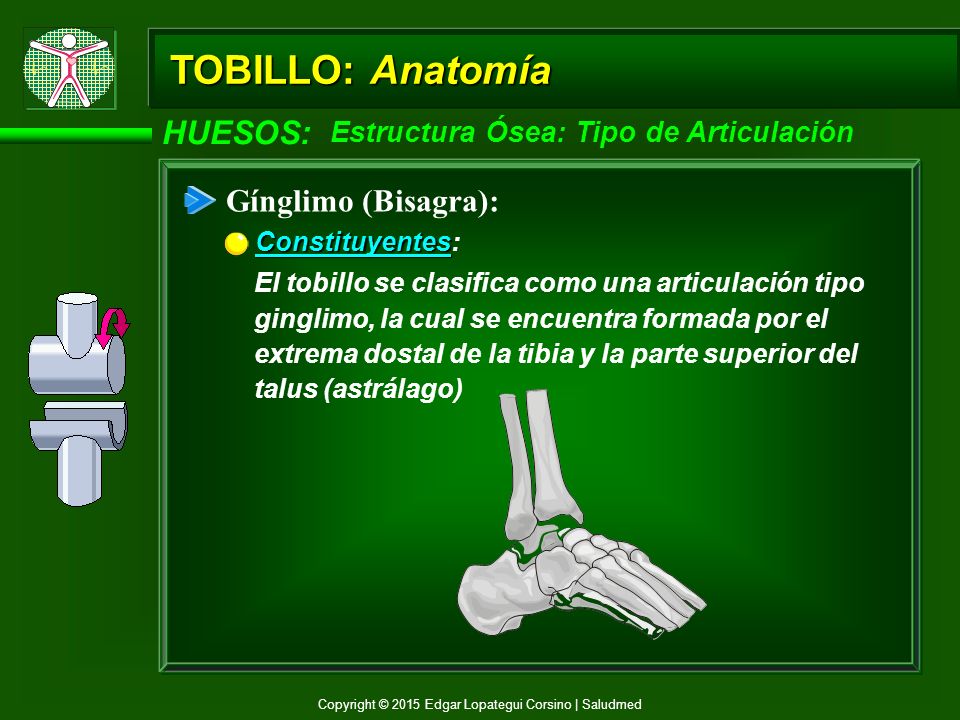 TOBILLO: Anatomía

HUESOS: Estructura Ósea: Tipo de Articulación

Gínglimo (Bisagra):

Constituyentes:

El tobillo se clasifica como una articulación tipo ginglimo, la cual se encuentra formada por el extrema dostal de la tibia y la parte superior del talus (astrálago)

Copyright © 2015 Edgar Lopategui Corsino | Saludmed